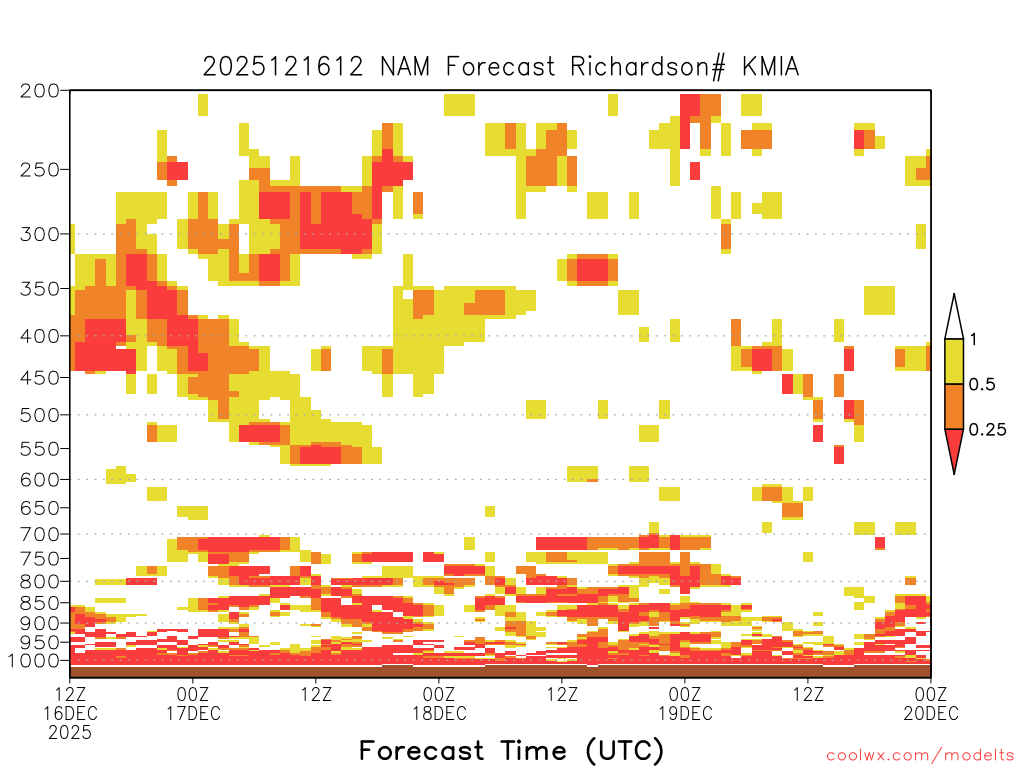 2025121612 NAM Forecast Richardson# KMIA

200
250
300
350
400
450
500
550
600
650
700
750
800
850
900
950
1000

1
0.5
0.25

12Z
16DEC
2025
00Z
17DEC
12Z
00Z
18DEC
12Z
00Z
19DEC
12Z
00Z
20DEC

Forecast Time (UTC)

coolwx.com/modelts